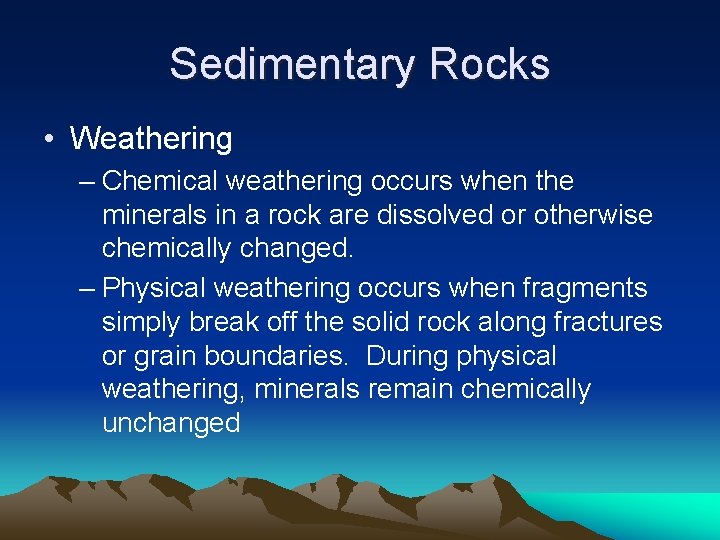 Sedimentary Rocks

• Weathering

– Chemical weathering occurs when the minerals in a rock are dissolved or otherwise chemically changed.

– Physical weathering occurs when fragments simply break off the solid rock along fractures or grain boundaries. During physical weathering, minerals remain chemically unchanged